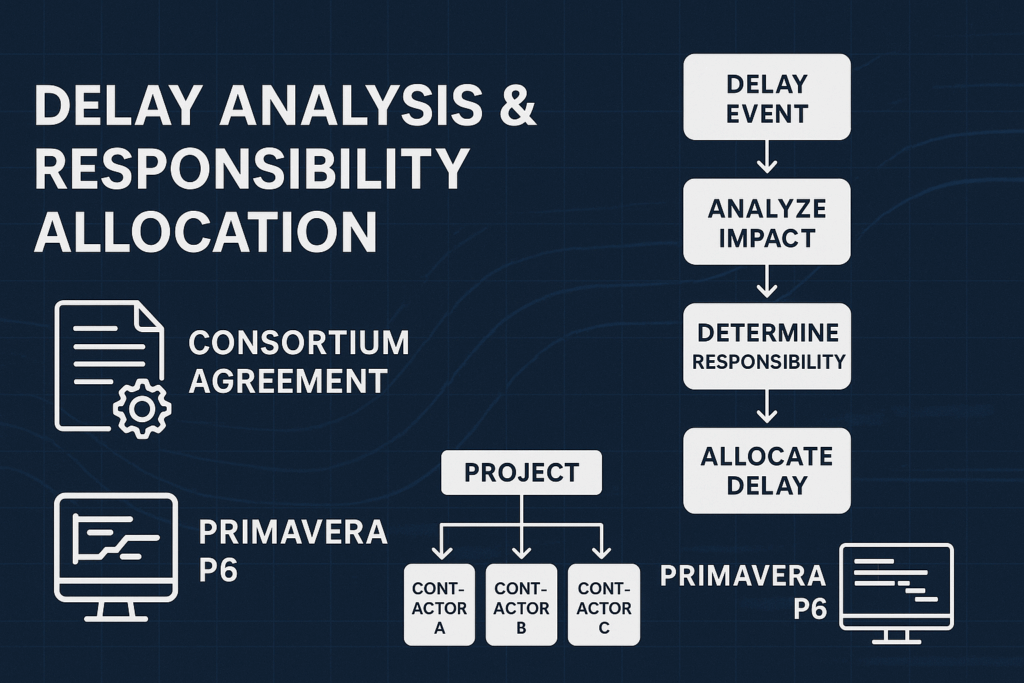 DELAY ANALYSIS & RESPONSIBILITY ALLOCATION

CONSORTIUM AGREEMENT

PRIMAVERA P6

DELAY EVENT

ANALYZE IMPACT

DETERMINE RESPONSIBILITY

ALLOCATE DELAY

PROJECT

CONT-ACTOR A

CONT-ACTOR B

CONT-ACTOR C

PRIMAVERA P6